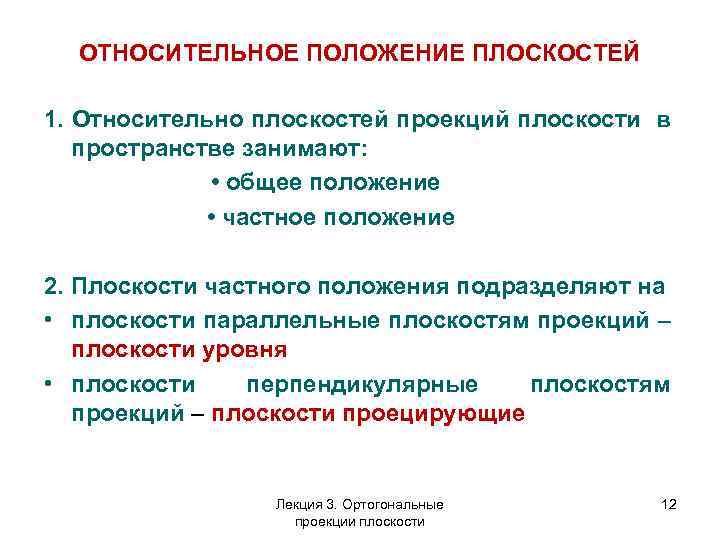 ОТНОСИТЕЛЬНОЕ ПОЛОЖЕНИЕ ПЛОСКОСТЕЙ

1. Относительно плоскостей проекций плоскости в пространстве занимают:

• общее положение

• частное положение

2. Плоскости частного положения подразделяют на

• плоскости параллельные плоскостям проекций – плоскости уровня

• плоскости перпендикулярные плоскостям проекций – плоскости проецирующие

Лекция 3. Ортогональные проекции плоскости

12